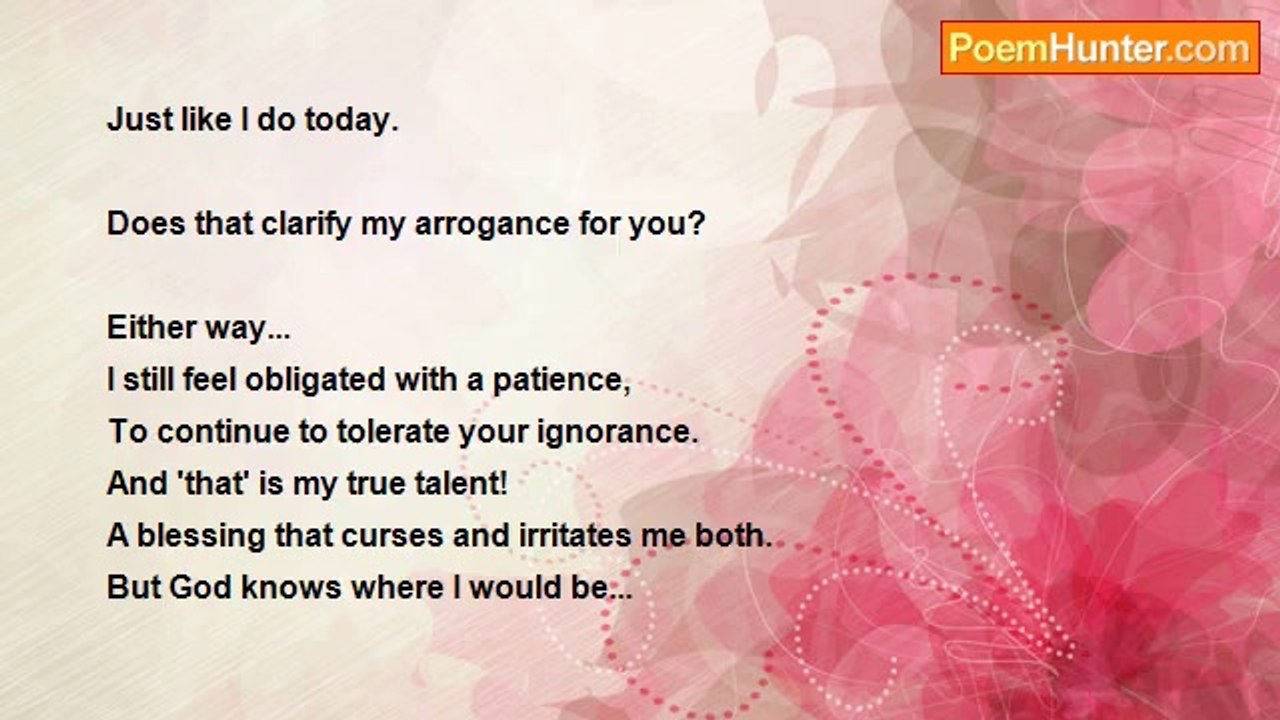 PoemHunter.com

Just like I do today.

Does that clarify my arrogance for you?

Either way...
I still feel obligated with a patience,
To continue to tolerate your ignorance.
And 'that' is my true talent!
A blessing that curses and irritates me both.
But God knows where I would be...